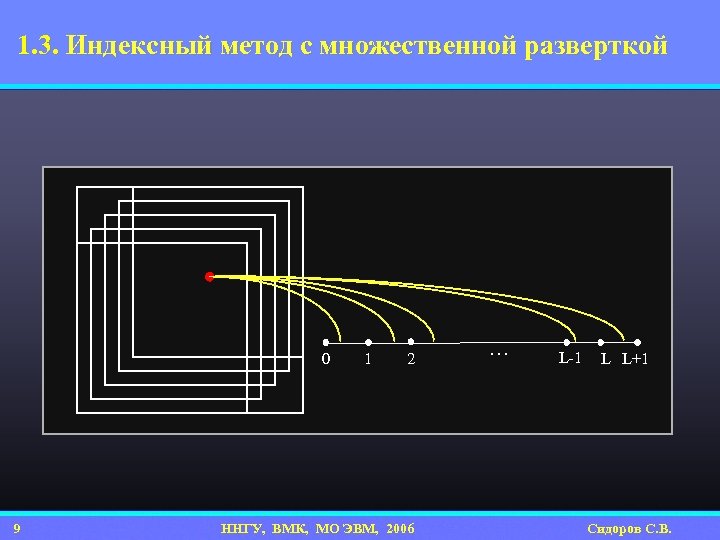 1.3. Индексный метод с множественной разверткой

0 1 2 … L-1 L L+1

9 ННГУ, ВМК, МО ЭВМ, 2006 Сидоров С.В.